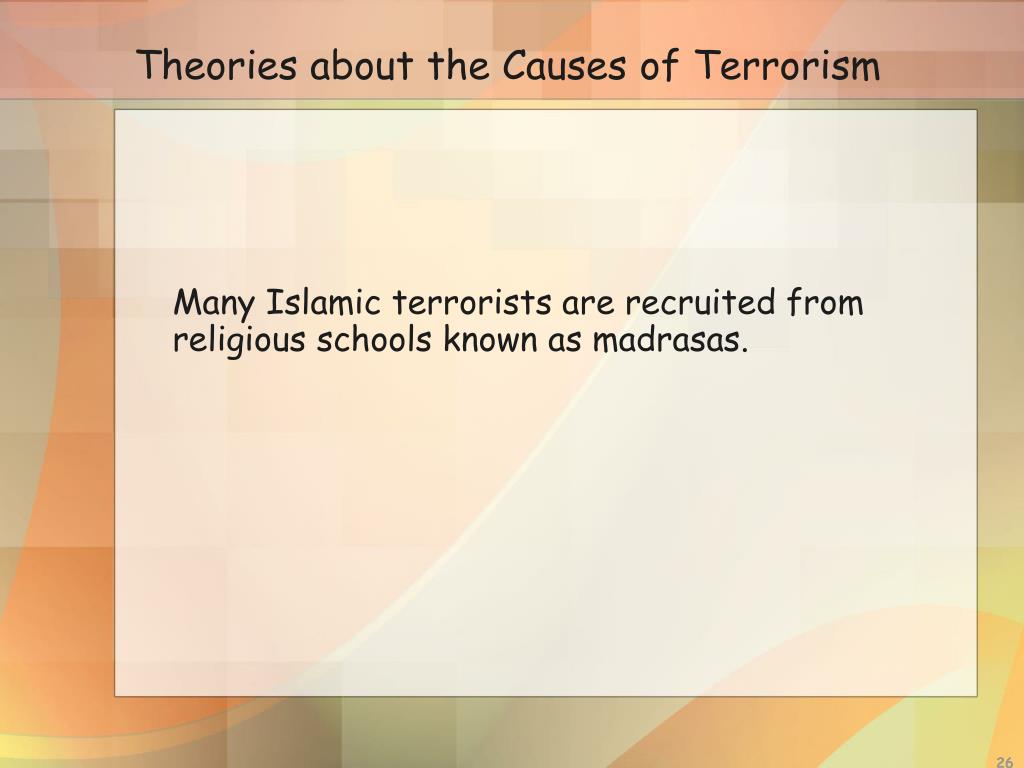 Theories about the Causes of Terrorism

Many Islamic terrorists are recruited from religious schools known as madrasas.

26